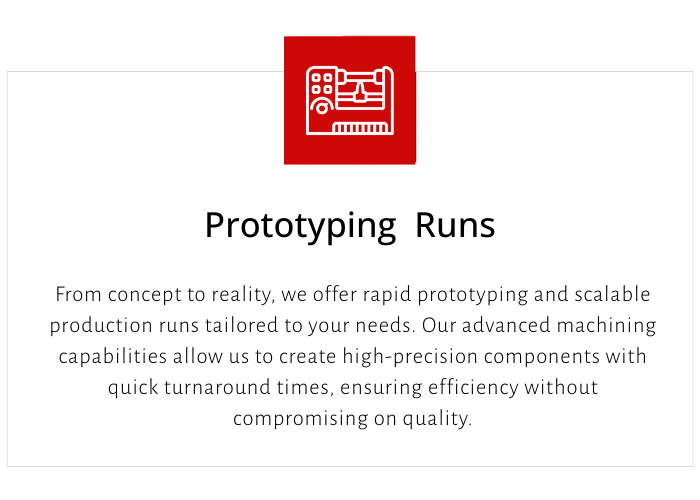 Prototyping Runs

From concept to reality, we offer rapid prototyping and scalable production runs tailored to your needs. Our advanced machining capabilities allow us to create high-precision components with quick turnaround times, ensuring efficiency without compromising on quality.